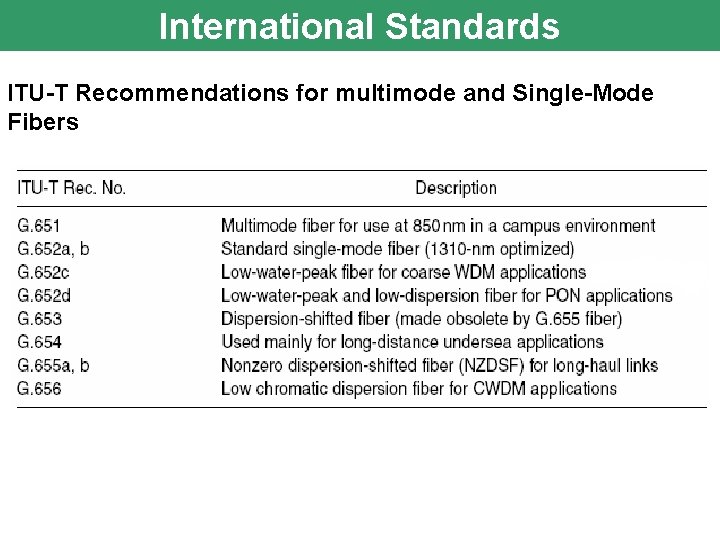 International Standards

ITU-T Recommendations for multimode and Single-Mode Fibers

| ITU-T Rec. No. | Description |
|---|---|
| G.651 | Multimode fiber for use at 850 nm in a campus environment |
| G.652a, b | Standard single-mode fiber (1310-nm optimized) |
| G.652c | Low-water-peak fiber for coarse WDM applications |
| G.652d | Low-water-peak and low-dispersion fiber for PON applications |
| G.653 | Dispersion-shifted fiber (made obsolete by G.655 fiber) |
| G.654 | Used mainly for long-distance undersea applications |
| G.655a, b | Nonzero dispersion-shifted fiber (NZDSF) for long-haul links |
| G.656 | Low chromatic dispersion fiber for CWDM applications |